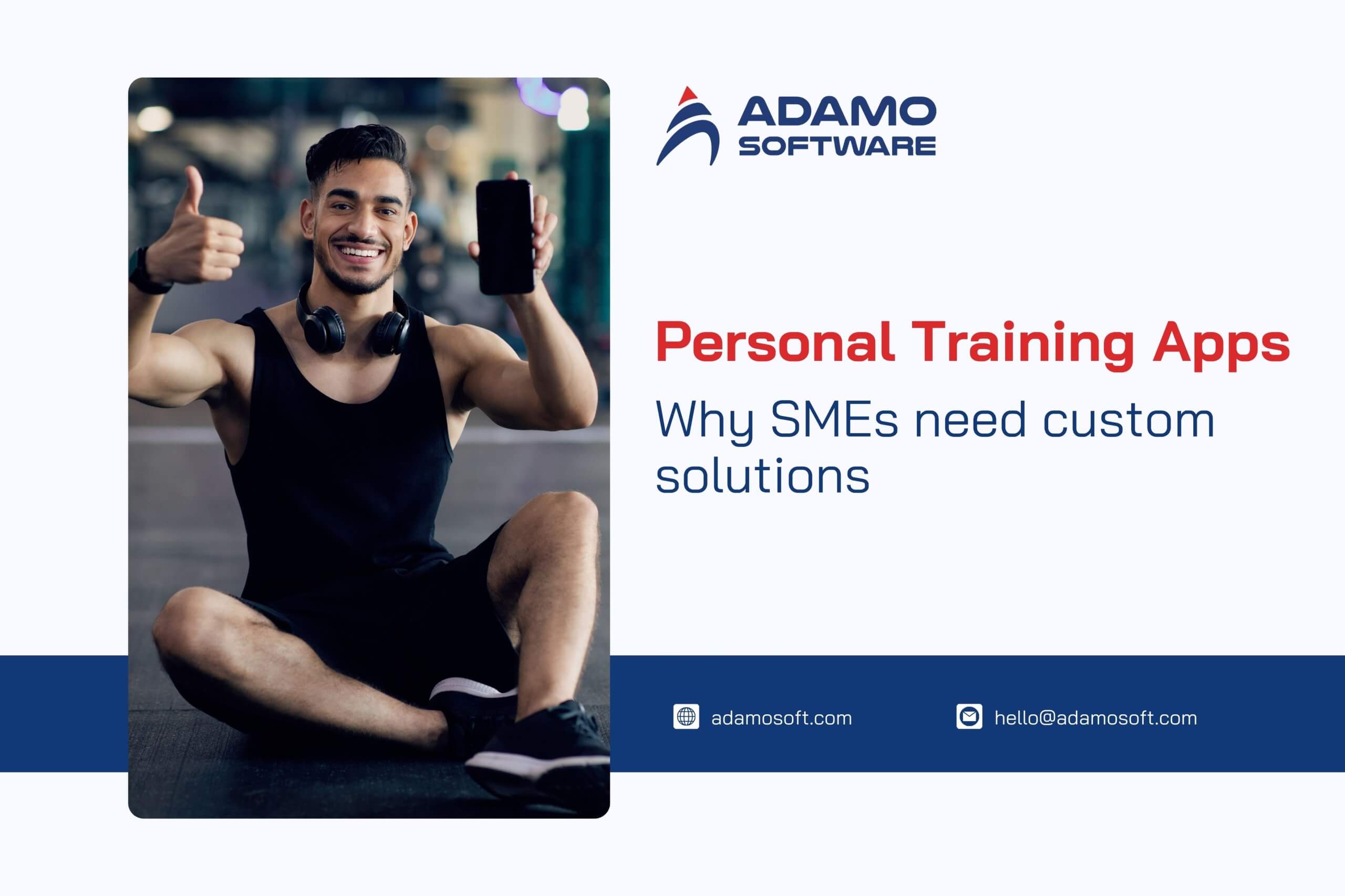 ADAMO
SOFTWARE

Personal Training Apps

Why SMEs need custom solutions

adamosoft.com

hello@adamosoft.com